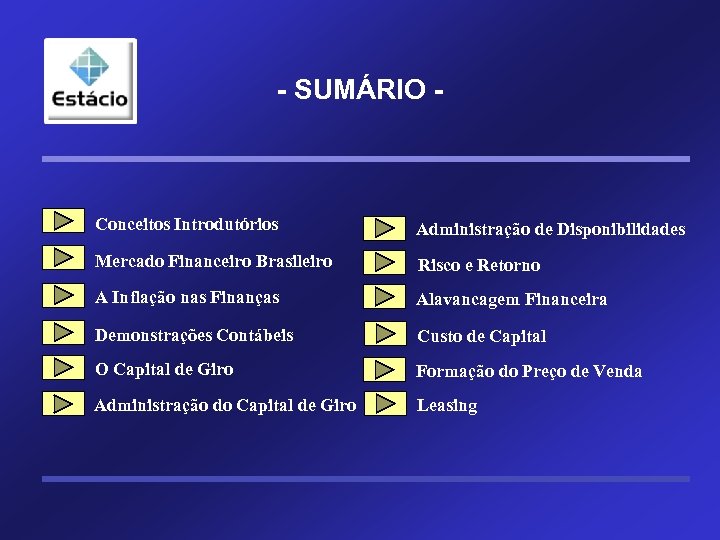 Estácio

- SUMÁRIO -

Conceitos Introdutórios

Mercado Financeiro Brasileiro

A Inflação nas Finanças

Demonstrações Contábeis

O Capital de Giro

Administração do Capital de Giro

Administração de Disponibilidades

Risco e Retorno

Alavancagem Financeira

Custo de Capital

Formação do Preço de Venda

Leasing